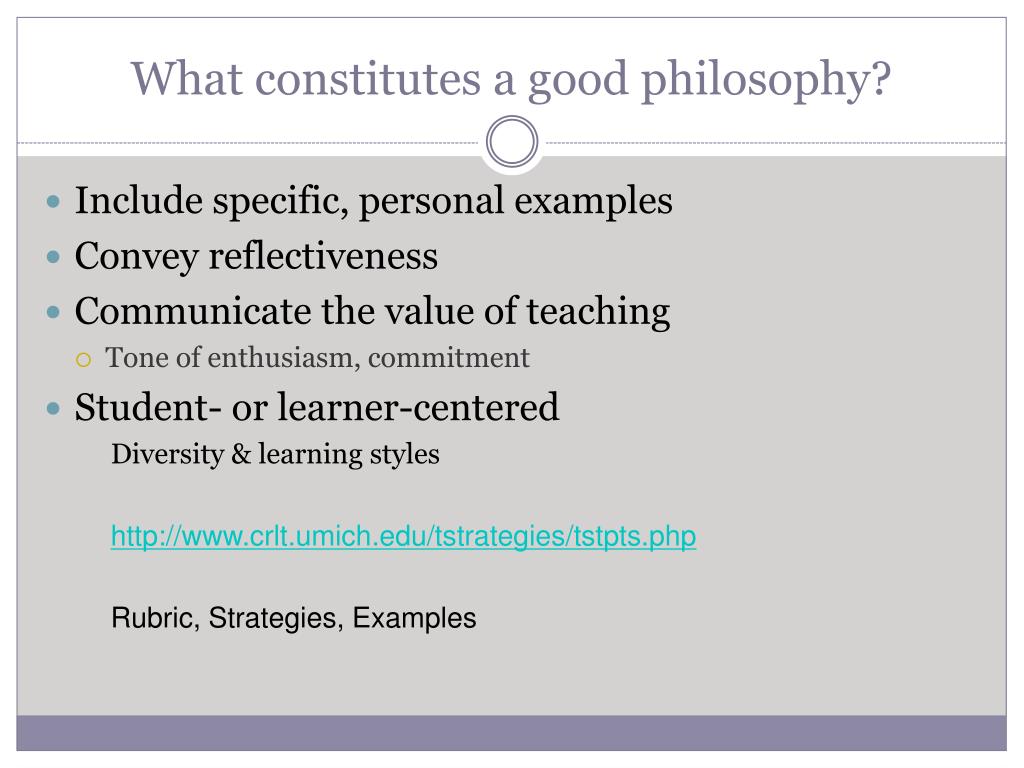 What constitutes a good philosophy?

- Include specific, personal examples
- Convey reflectiveness
- Communicate the value of teaching
  - Tone of enthusiasm, commitment
- Student- or learner-centered

Diversity & learning styles

http://www.crlt.umich.edu/tstrategies/tstpts.php

Rubric, Strategies, Examples